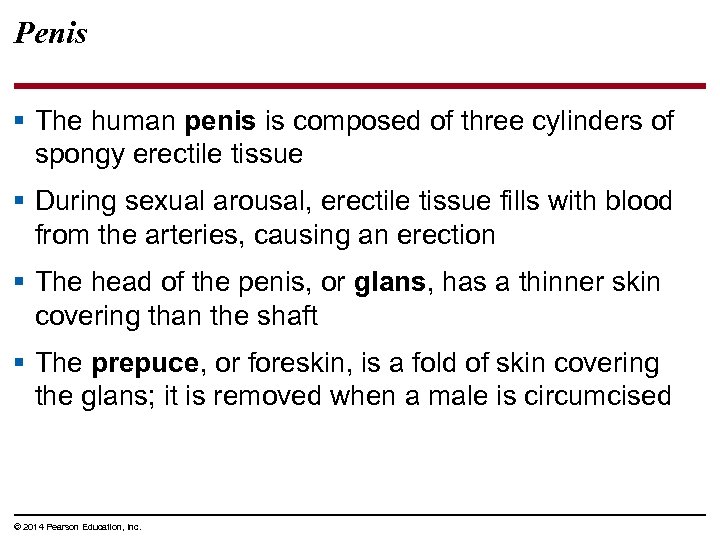 Penis

▪ The human penis is composed of three cylinders of spongy erectile tissue

▪ During sexual arousal, erectile tissue fills with blood from the arteries, causing an erection

▪ The head of the penis, or glans, has a thinner skin covering than the shaft

▪ The prepuce, or foreskin, is a fold of skin covering the glans; it is removed when a male is circumcised

© 2014 Pearson Education, Inc.